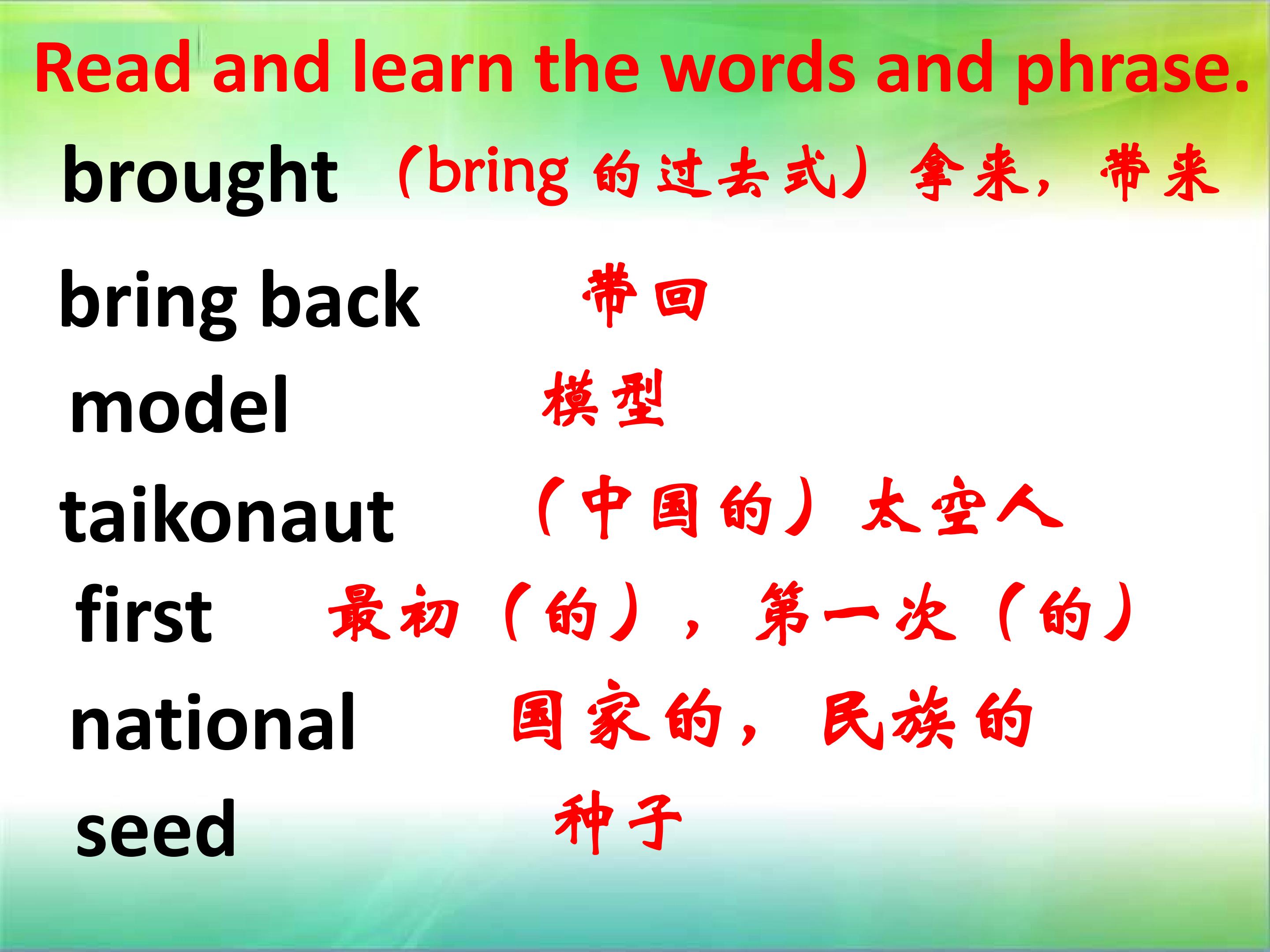 Read and learn the words and phrase.

brought （bring 的过去式）拿来，带来

bring back 带回

model 模型

taikonaut （中国的）太空人

first 最初（的），第一次（的）

national 国家的，民族的

seed 种子